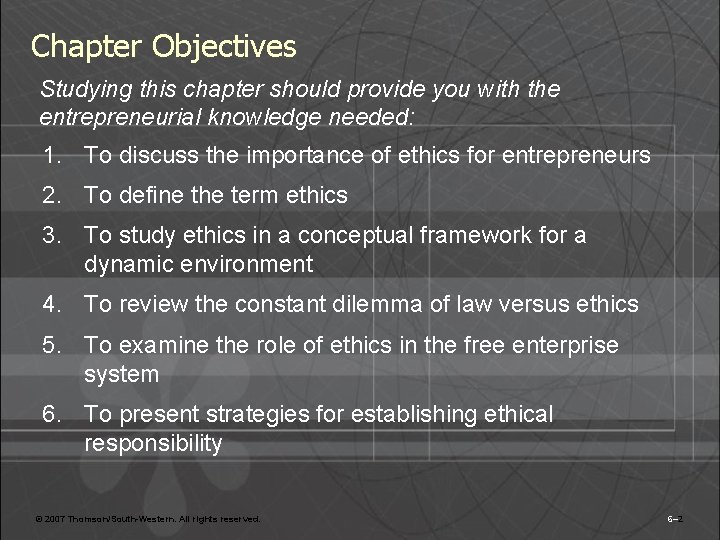 Chapter Objectives

Studying this chapter should provide you with the entrepreneurial knowledge needed:

1. To discuss the importance of ethics for entrepreneurs
2. To define the term ethics
3. To study ethics in a conceptual framework for a dynamic environment
4. To review the constant dilemma of law versus ethics
5. To examine the role of ethics in the free enterprise system
6. To present strategies for establishing ethical responsibility

© 2007 Thomson/South-Western. All rights reserved.

6–2